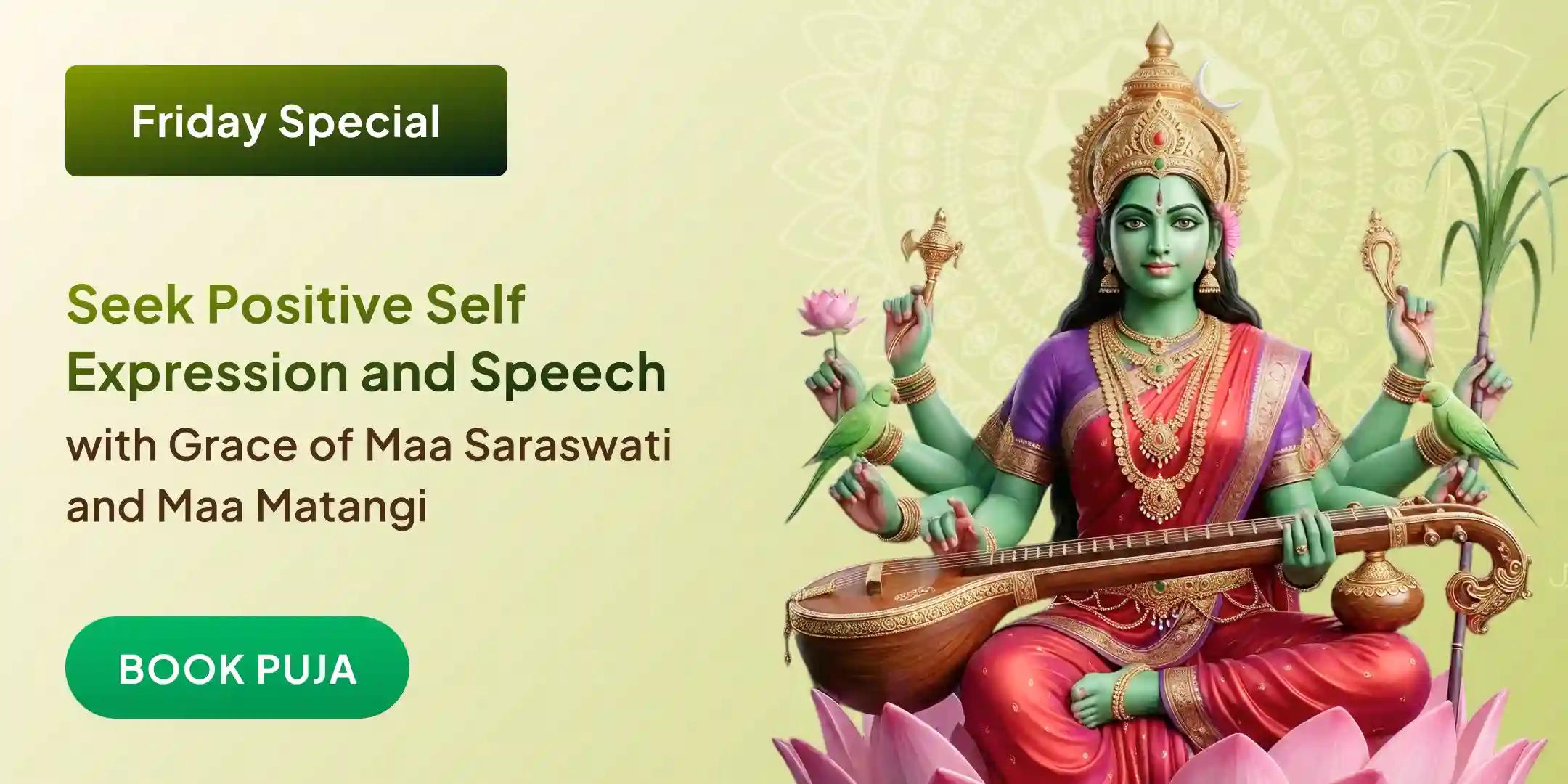 Friday Special

Seek Positive Self Expression and Speech with Grace of Maa Saraswati and Maa Matangi

BOOK PUJA